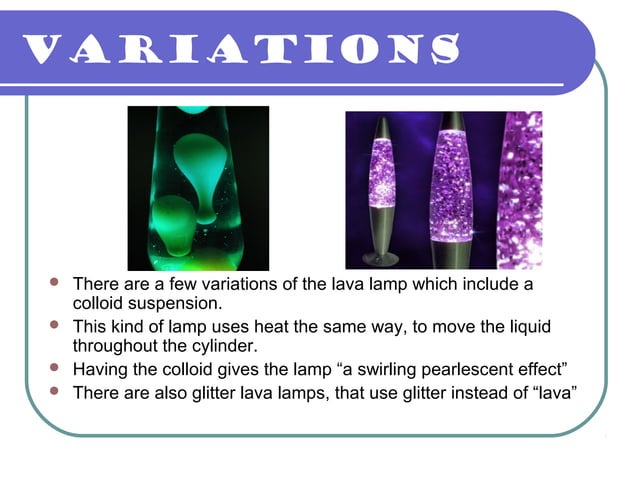 VARIATIONS

- There are a few variations of the lava lamp which include a colloid suspension.
- This kind of lamp uses heat the same way, to move the liquid throughout the cylinder.
- Having the colloid gives the lamp “a swirling pearlescent effect”
- There are also glitter lava lamps, that use glitter instead of “lava”